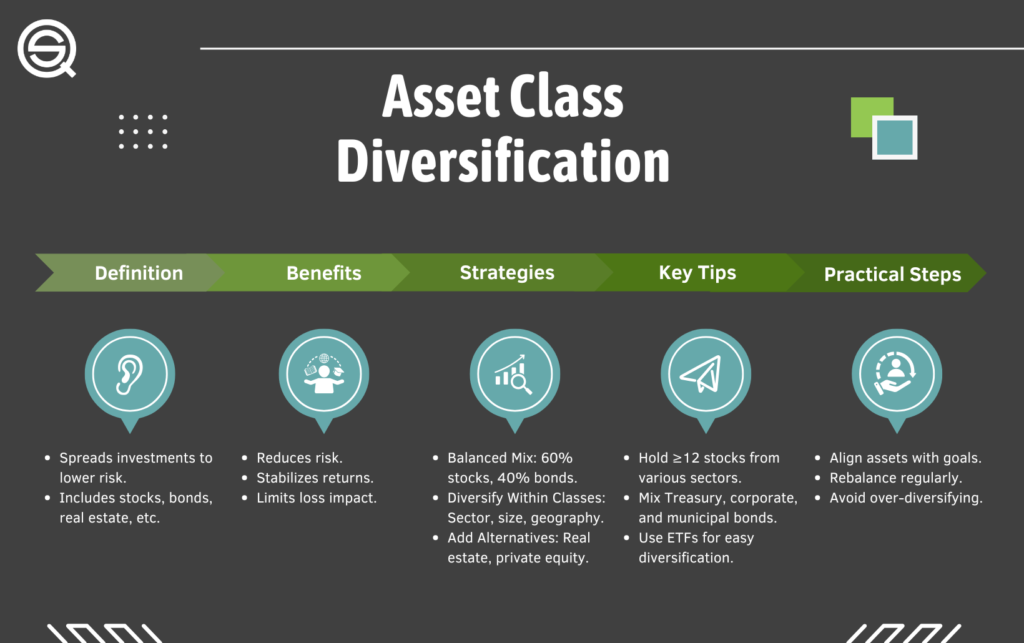 Asset Class Diversification

Definition

Benefits

Strategies

Key Tips

Practical Steps

- Spreads investments to lower risk.
- Includes stocks, bonds, real estate, etc.

- Reduces risk.
- Stabilizes returns.
- Limits loss impact.

- Balanced Mix: 60% stocks, 40% bonds.
- Diversify Within Classes: Sector, size, geography.
- Add Alternatives: Real estate, private equity.

- Hold ≥12 stocks from various sectors.
- Mix Treasury, corporate, and municipal bonds.
- Use ETFs for easy diversification.

- Align assets with goals.
- Rebalance regularly.
- Avoid over-diversifying.